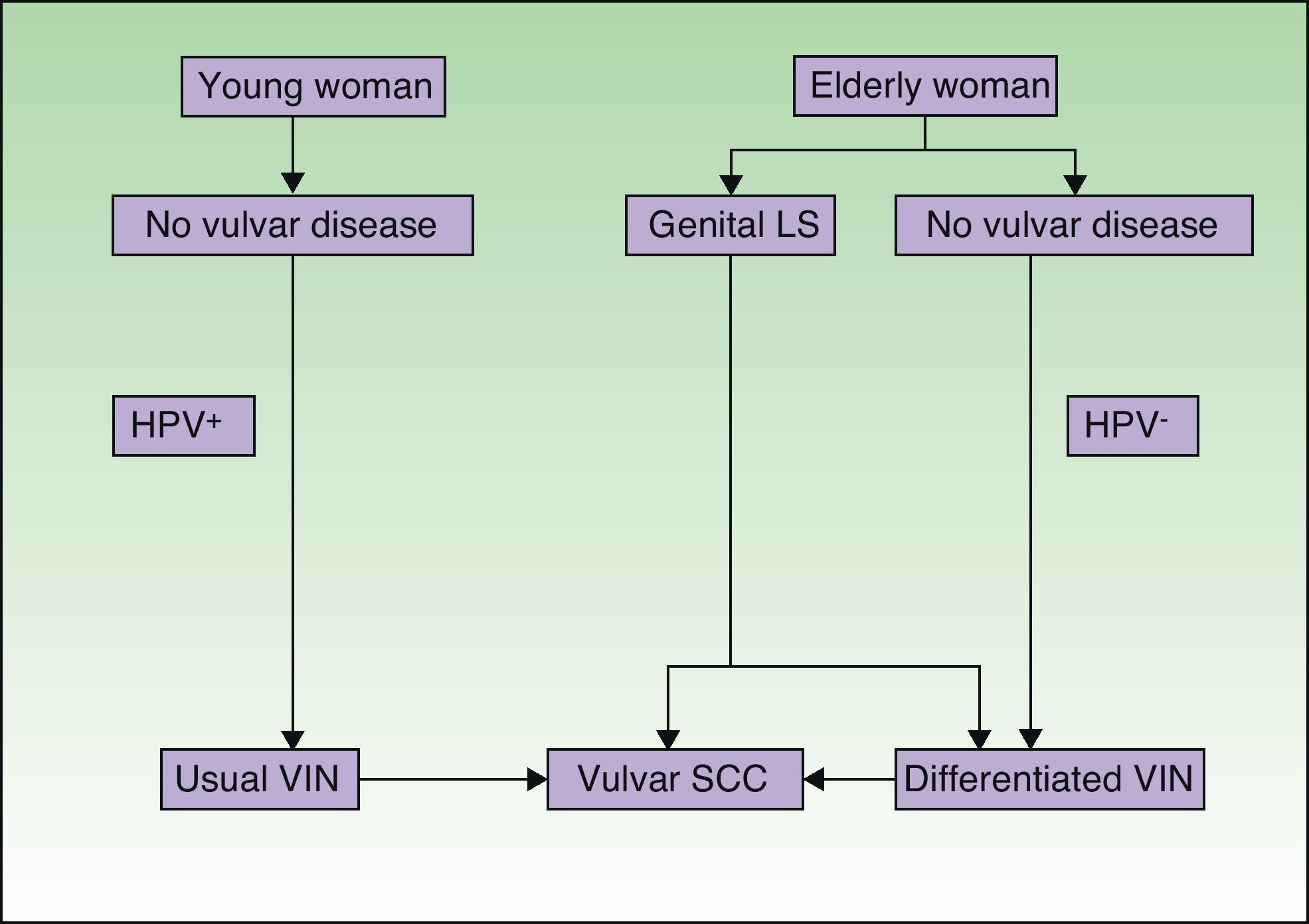 Young woman

Elderly woman

No vulvar disease

Genital LS

No vulvar disease

HPV$^+$

HPV$^-$

Usual VIN

Vulvar SCC

Differentiated VIN